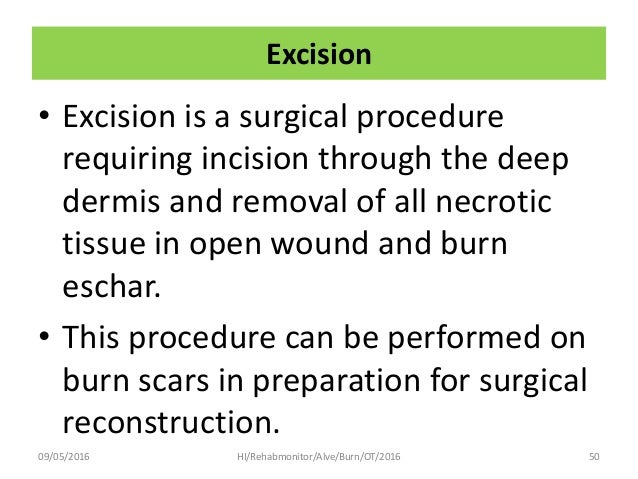 Excision

• Excision is a surgical procedure requiring incision through the deep dermis and removal of all necrotic tissue in open wound and burn eschar.

• This procedure can be performed on burn scars in preparation for surgical reconstruction.

09/05/2016 HI/Rehabmonitor/Alve/Burn/OT/2016 50